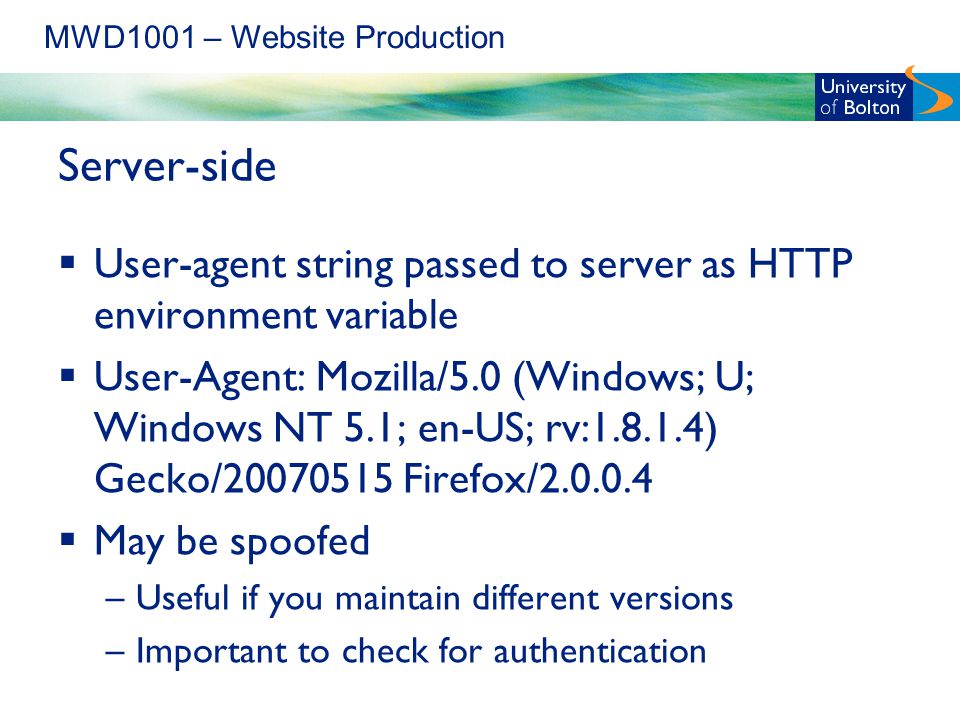 MWD1001 – Website Production

University of Bolton

Server-side

▪ User-agent string passed to server as HTTP environment variable

▪ User-Agent: Mozilla/5.0 (Windows; U; Windows NT 5.1; en-US; rv:1.8.1.4) Gecko/20070515 Firefox/2.0.0.4

▪ May be spoofed

– Useful if you maintain different versions

– Important to check for authentication